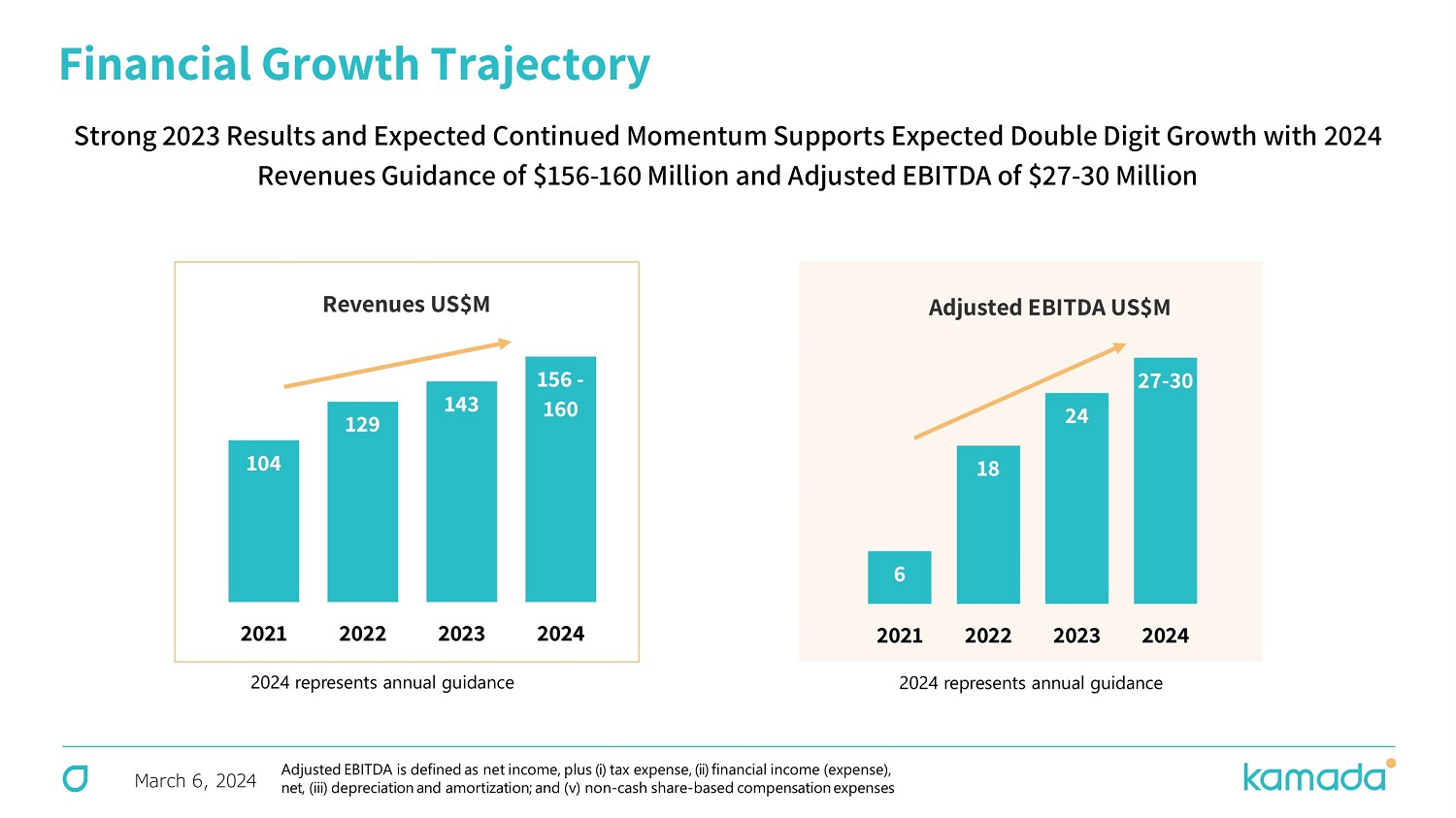 Financial Growth Trajectory

Strong 2023 Results and Expected Continued Momentum Supports Expected Double Digit Growth with 2024 Revenues Guidance of $156-160 Million and Adjusted EBITDA of $27-30 Million

Revenues US$M

104
129
143
156 - 160

2021 2022 2023 2024

2024 represents annual guidance

Adjusted EBITDA US$M

6
18
24
27-30

2021 2022 2023 2024

2024 represents annual guidance

March 6, 2024

Adjusted EBITDA is defined as net income, plus (i) tax expense, (ii) financial income (expense), net, (iii) depreciation and amortization; and (v) non-cash share-based compensation expenses

kamada